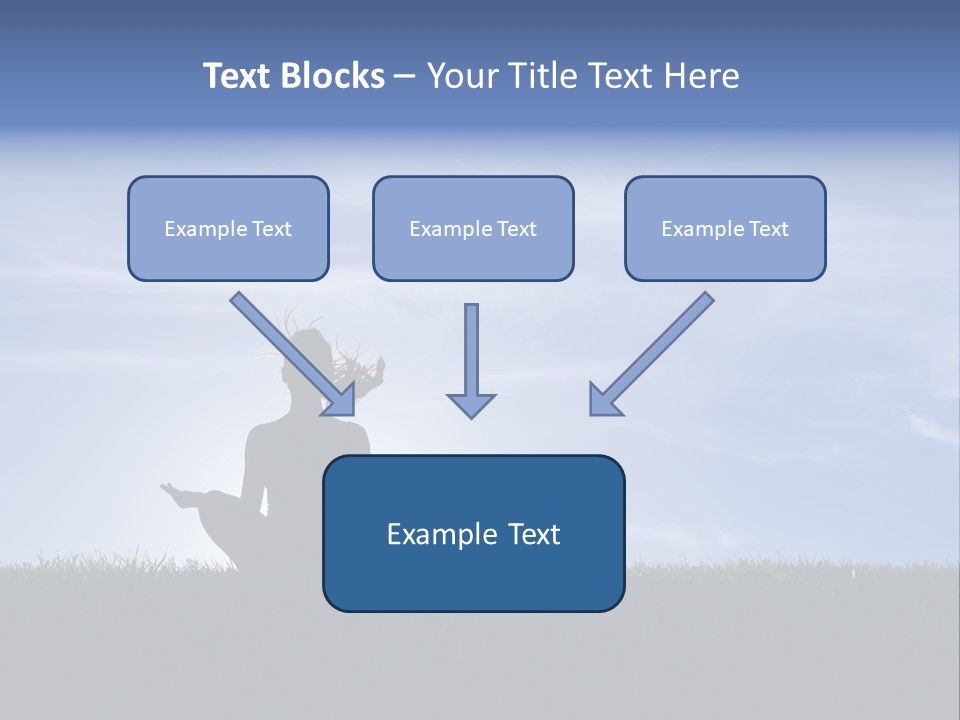 Text Blocks – Your Title Text Here

Example Text

Example Text

Example Text

Example Text